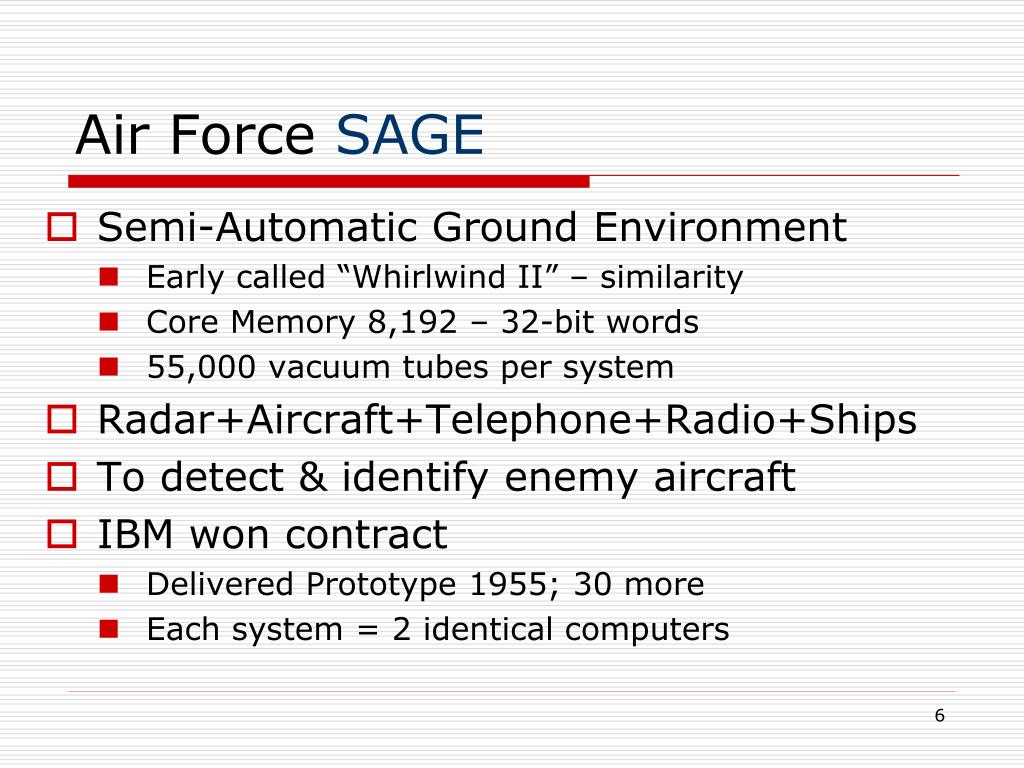 Air Force SAGE

Semi-Automatic Ground Environment
Early called “Whirlwind II” – similarity
Core Memory 8,192 – 32-bit words
55,000 vacuum tubes per system

Radar+Aircraft+Telephone+Radio+Ships

To detect & identify enemy aircraft

IBM won contract
Delivered Prototype 1955; 30 more
Each system = 2 identical computers

6